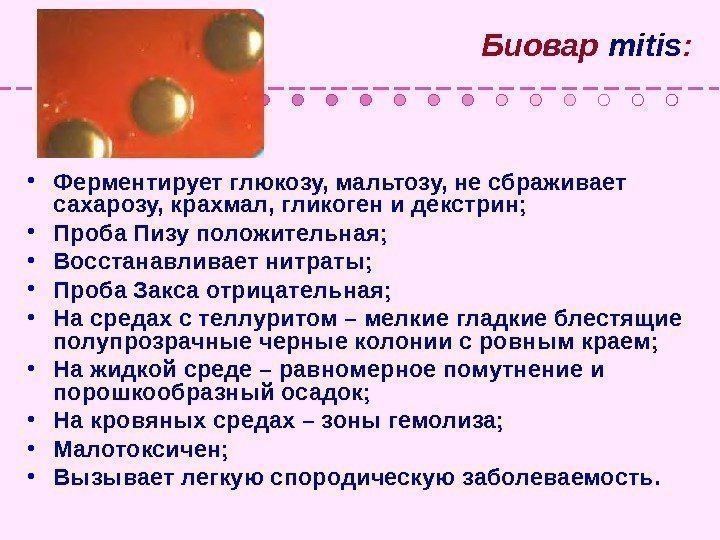 Биовар mitis:

• Ферментирует глюкозу, мальтозу, не сбраживает сахарозу, крахмал, гликоген и декстрин;
• Проба Пизу положительная;
• Восстанавливает нитраты;
• Проба Закса отрицательная;
• На средах с теллуритом – мелкие гладкие блестящие полупрозрачные черные колонии с ровным краем;
• На жидкой среде – равномерное помутнение и порошкообразный осадок;
• На кровяных средах – зоны гемолиза;
• Малотоксичен;
• Вызывает легкую спородическую заболеваемость.